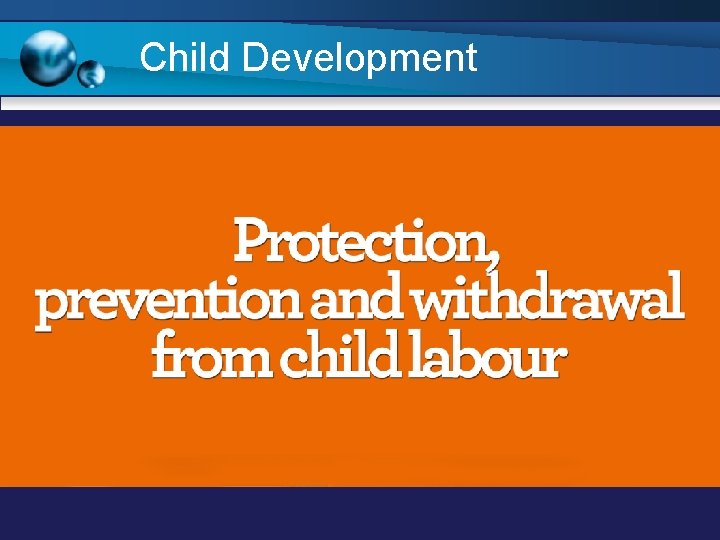 Child Development

Protection, prevention and withdrawal from child labour